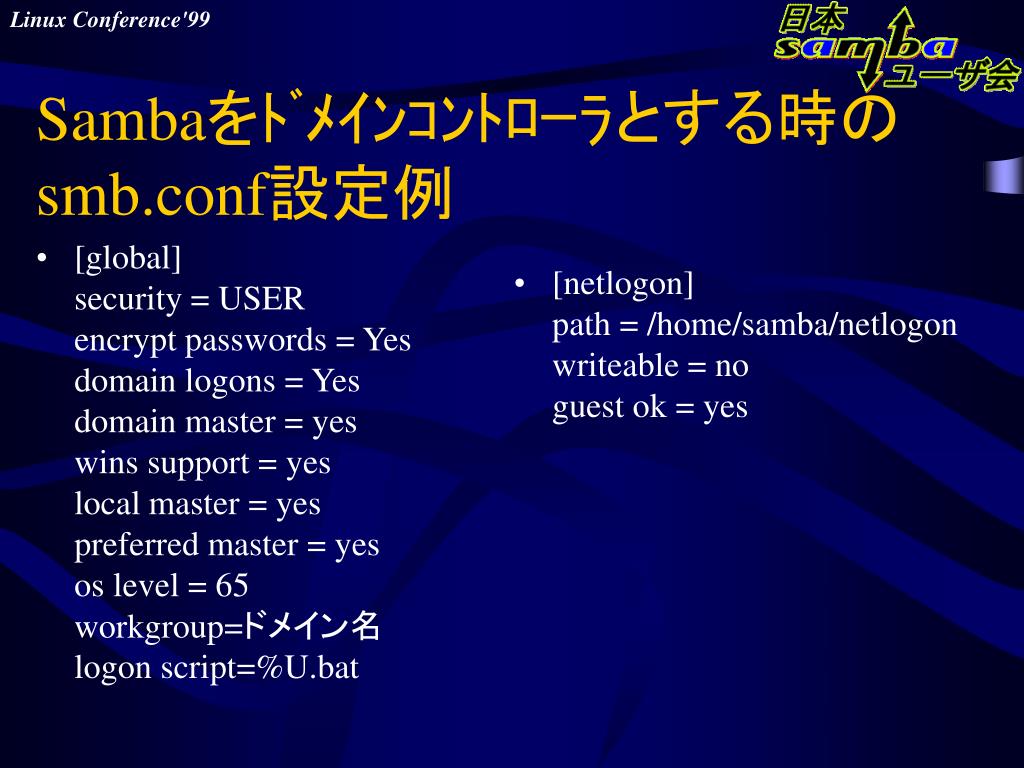 Linux Conference'99

日本 samba ユーザ会

Sambaをﾄﾞﾒｲﾝｺﾝﾄﾛｰﾗとする時のsmb.conf設定例

• [global]
security = USER
encrypt passwords = Yes
domain logons = Yes
domain master = yes
wins support = yes
local master = yes
preferred master = yes
os level = 65
workgroup=ドメイン名
logon script=%U.bat

• [netlogon]
path = /home/samba/netlogon
writeable = no
guest ok = yes